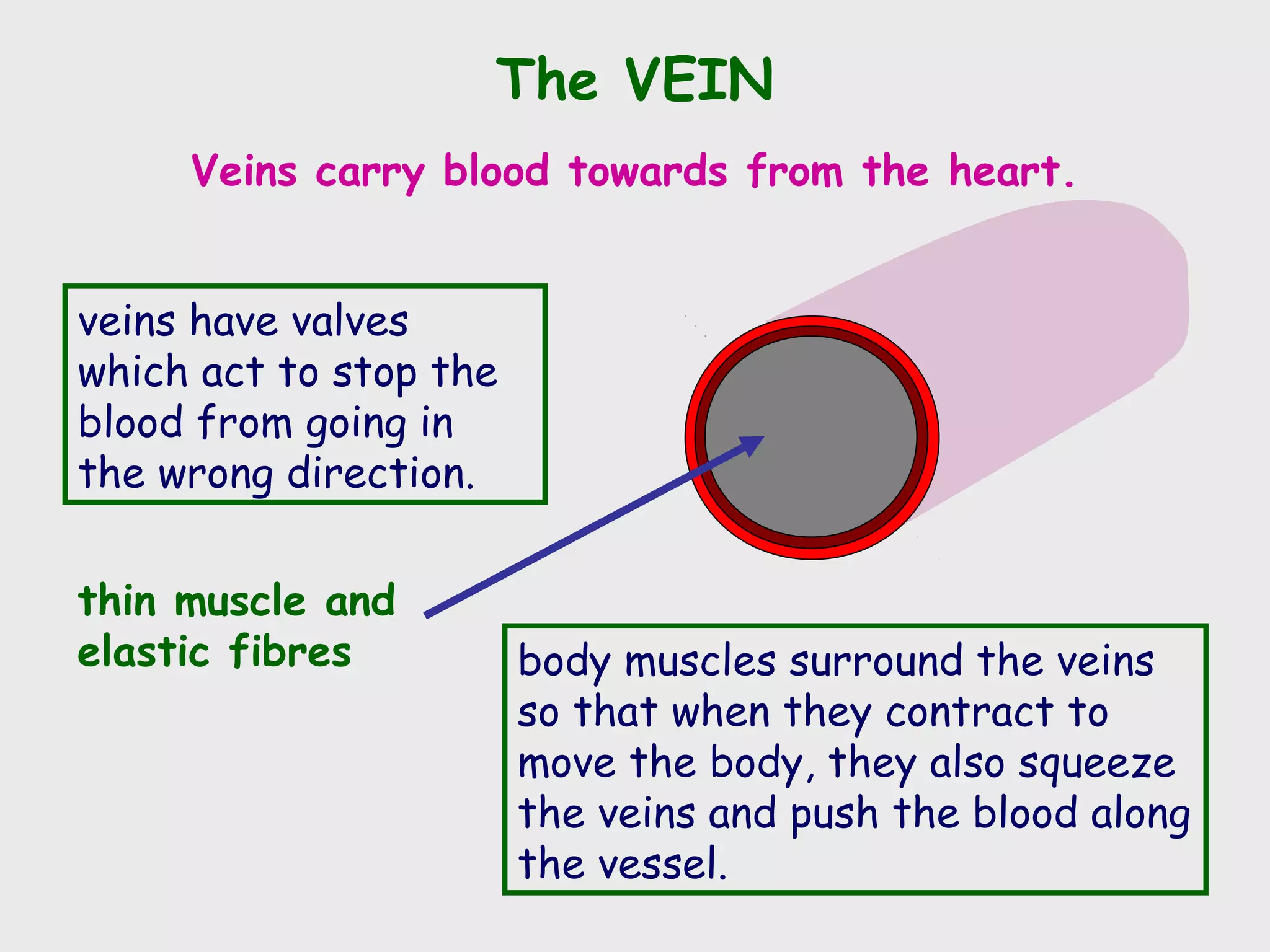 The VEIN

Veins carry blood towards from the heart.

veins have valves which act to stop the blood from going in the wrong direction.

thin muscle and elastic fibres

body muscles surround the veins so that when they contract to move the body, they also squeeze the veins and push the blood along the vessel.